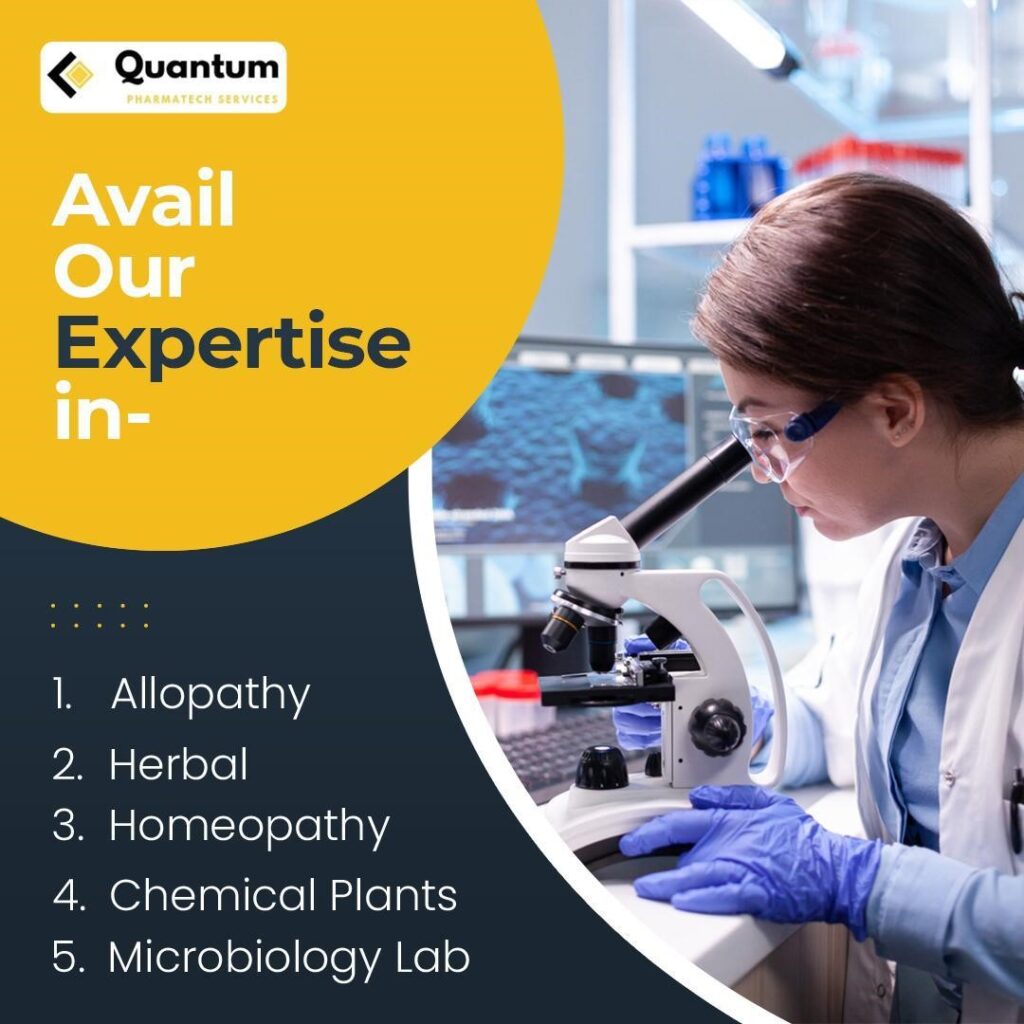 Quantum
PHARMATECH SERVICES

Avail Our Expertise in-

1. Allopathy
2. Herbal
3. Homeopathy
4. Chemical Plants
5. Microbiology Lab